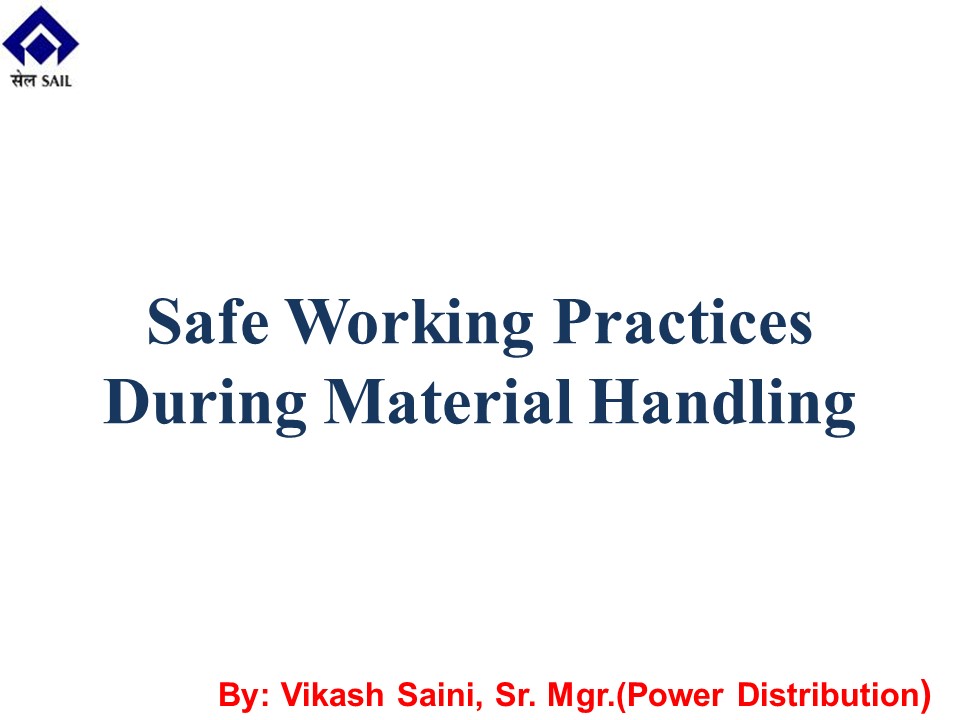 सेल SAIL

Safe Working Practices During Material Handling

By: Vikash Saini, Sr. Mgr.(Power Distribution)